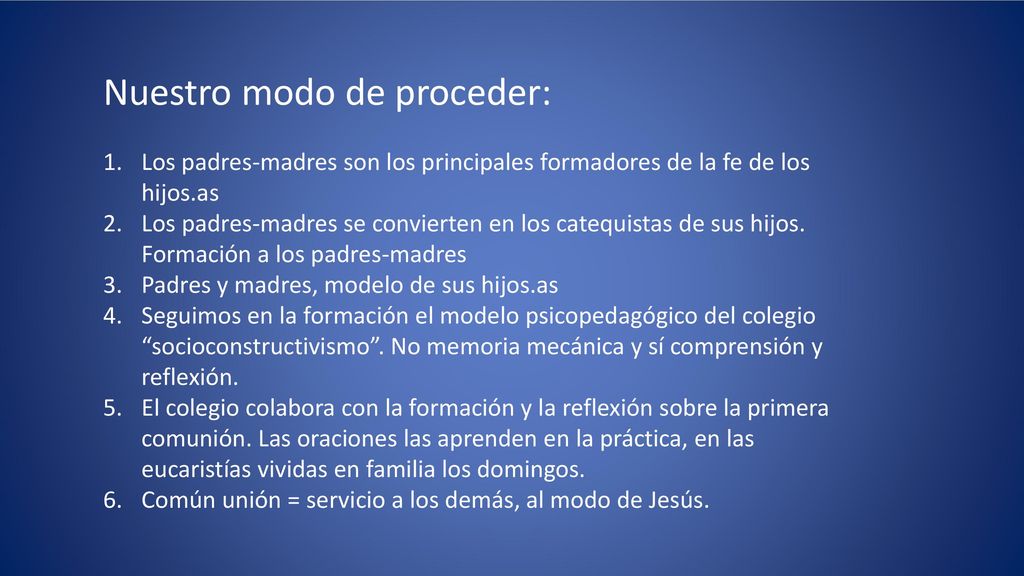 Nuestro modo de proceder:

1. Los padres-madres son los principales formadores de la fe de los hijos.as
2. Los padres-madres se convierten en los catequistas de sus hijos. Formación a los padres-madres
3. Padres y madres, modelo de sus hijos.as
4. Seguimos en la formación el modelo psicopedagógico del colegio “socioconstructivismo”. No memoria mecánica y sí comprensión y reflexión.
5. El colegio colabora con la formación y la reflexión sobre la primera comunión. Las oraciones las aprenden en la práctica, en las eucaristías vividas en familia los domingos.
6. Común unión = servicio a los demás, al modo de Jesús.